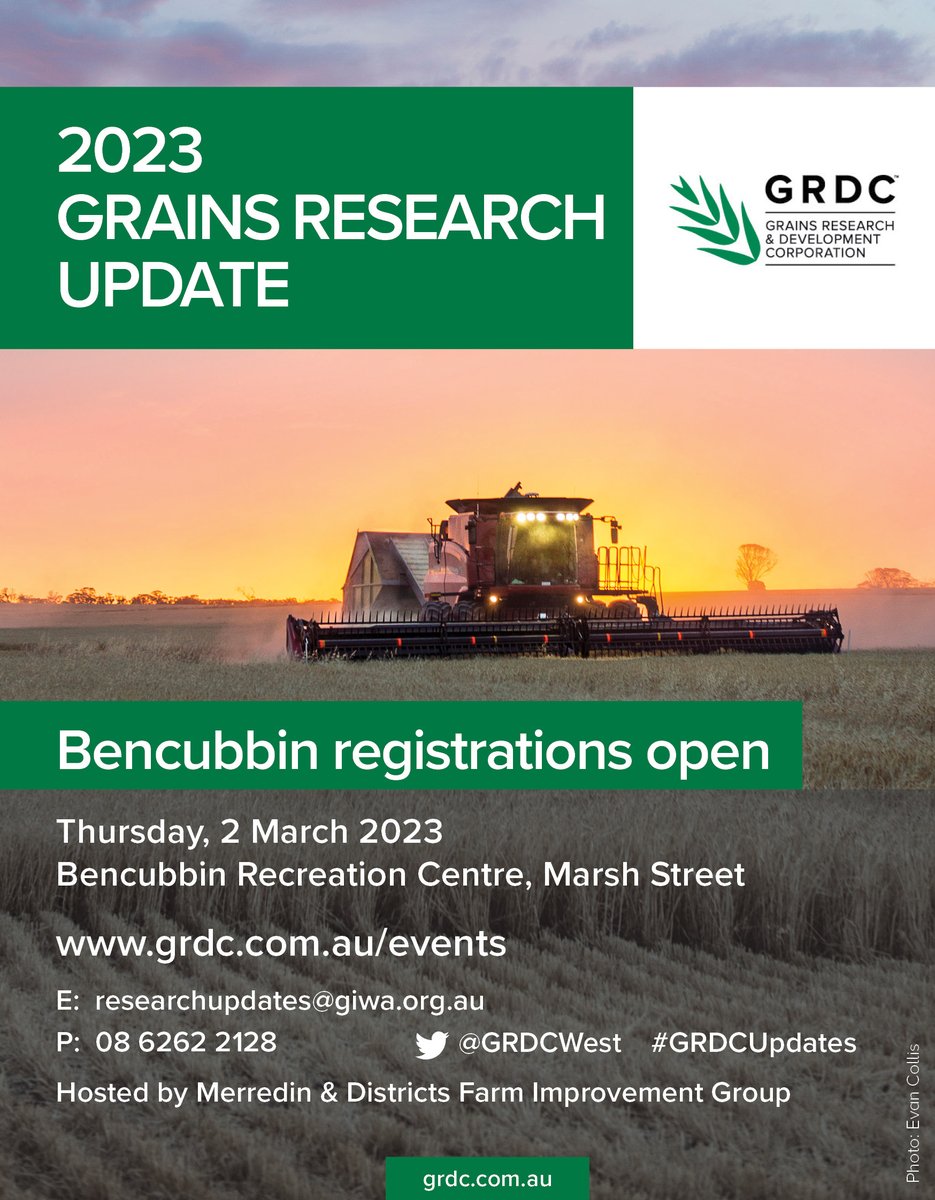 2023
GRAINS RESEARCH UPDATE

GRDC™
GRAINS RESEARCH & DEVELOPMENT CORPORATION

Bencubbin registrations open

Thursday, 2 March 2023
Bencubbin Recreation Centre, Marsh Street

www.grdc.com.au/events

E: researchupdates@giwa.org.au
P: 08 6262 2128

@GRDCWest #GRDCUpdates

Hosted by Merredin & Districts Farm Improvement Group

Photo: Evan Collis

grdc.com.au